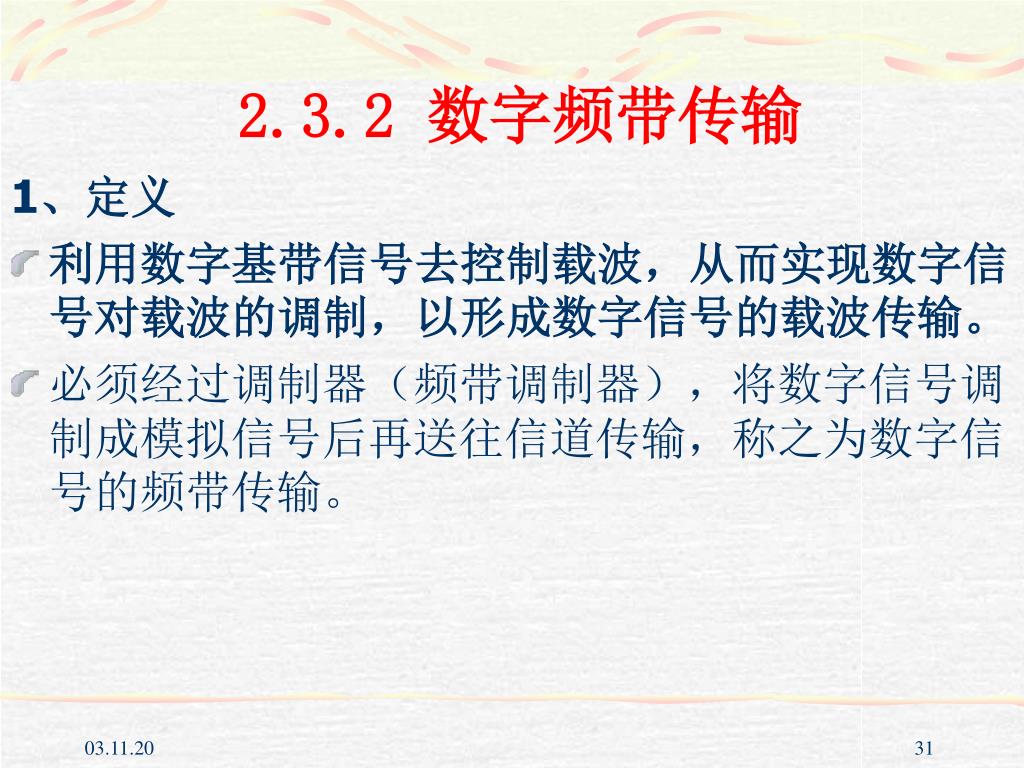 2.3.2 数字频带传输

1、定义

利用数字基带信号去控制载波，从而实现数字信号对载波的调制，以形成数字信号的载波传输。

必须经过调制器（频带调制器），将数字信号调制成模拟信号后再送往信道传输，称之为数字信号的频带传输。

03.11.20

31